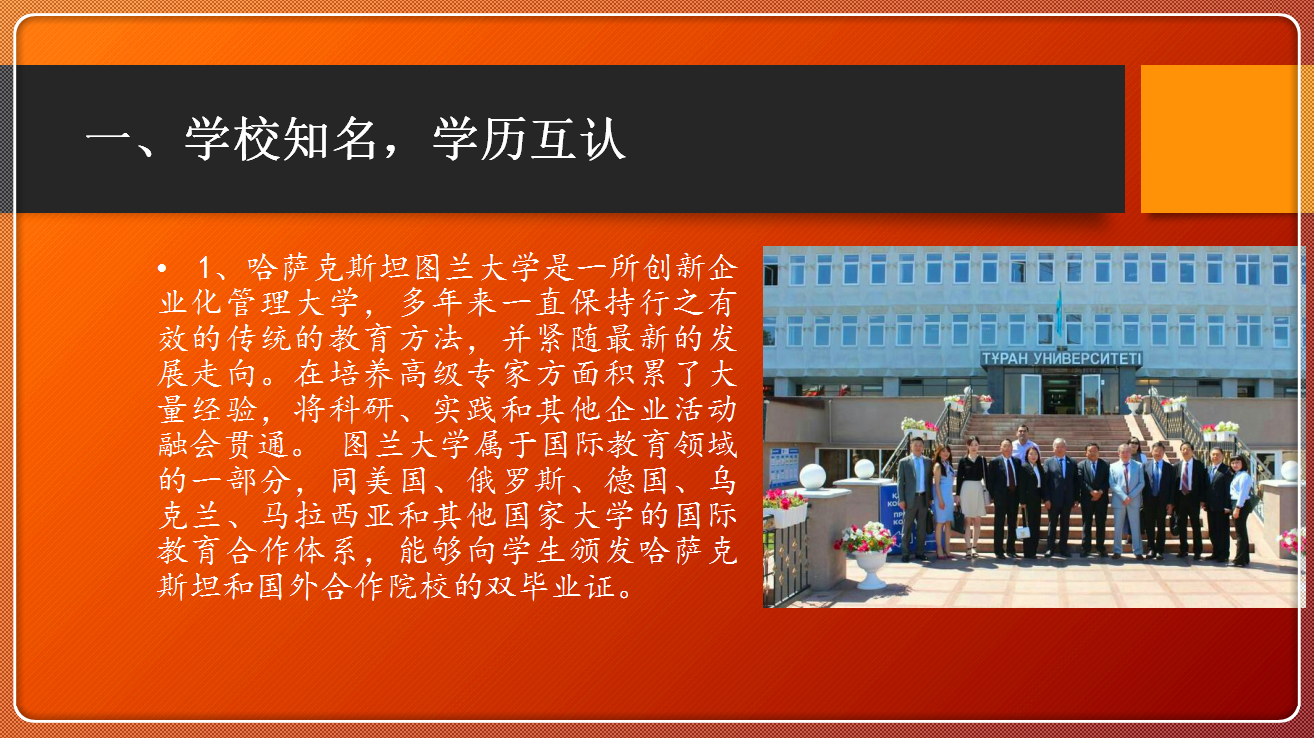 一、学校知名，学历互认

• 1、哈萨克斯坦图兰大学是一所创新企业化管理大学，多年来一直保持行之有效的传统的教育方法，并紧随最新的发展走向。在培养高级专家方面积累了大量经验，将科研、实践和其他企业活动融会贯通。 图兰大学属于国际教育领域的一部分，同美国、俄罗斯、德国、乌克兰、马拉西亚和其他国家大学的国际教育合作体系，能够向学生颁发哈萨克斯坦和国外合作院校的双毕业证。

ТҰРАН УНИВЕРСИТЕТІ